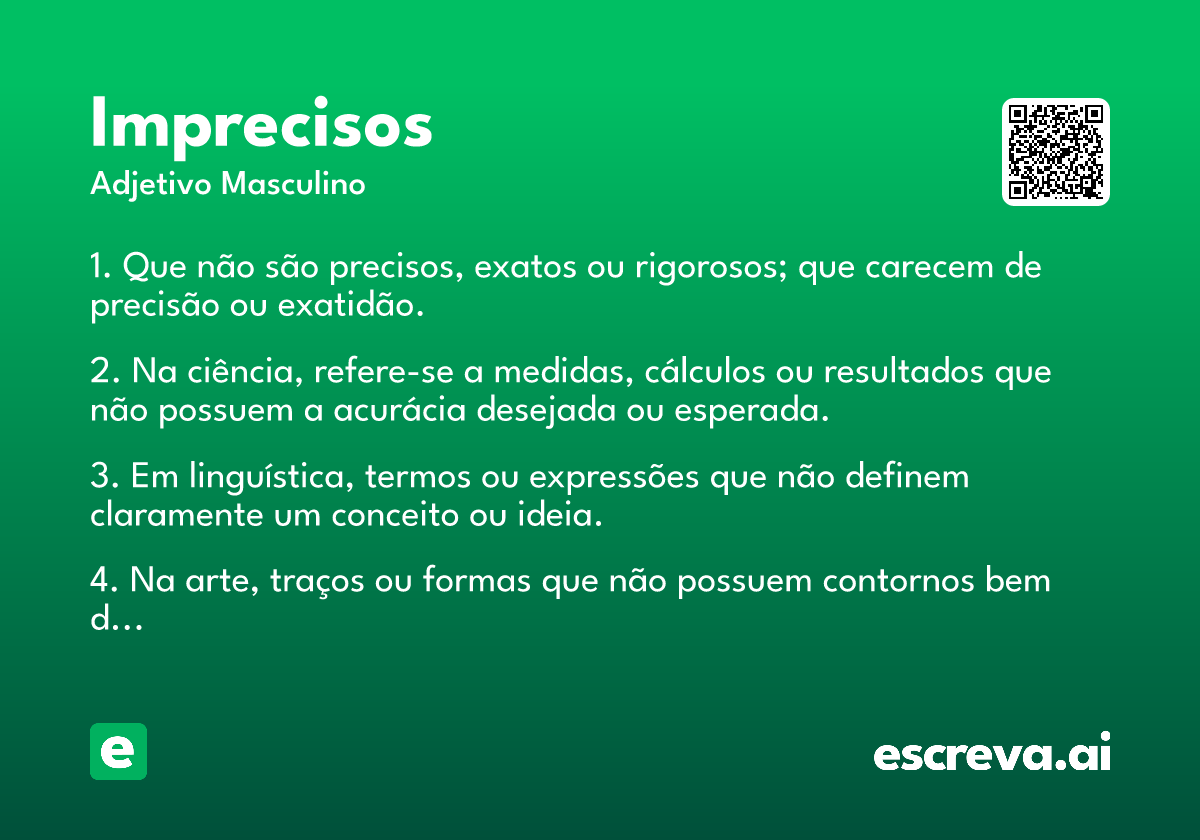 Imprecisos
Adjetivo Masculino

1. Que não são precisos, exatos ou rigorosos; que carecem de precisão ou exatidão.

2. Na ciência, refere-se a medidas, cálculos ou resultados que não possuem a acurácia desejada ou esperada.

3. Em linguística, termos ou expressões que não definem claramente um conceito ou ideia.

4. Na arte, traços ou formas que não possuem contornos bem d...

e

escreva.ai